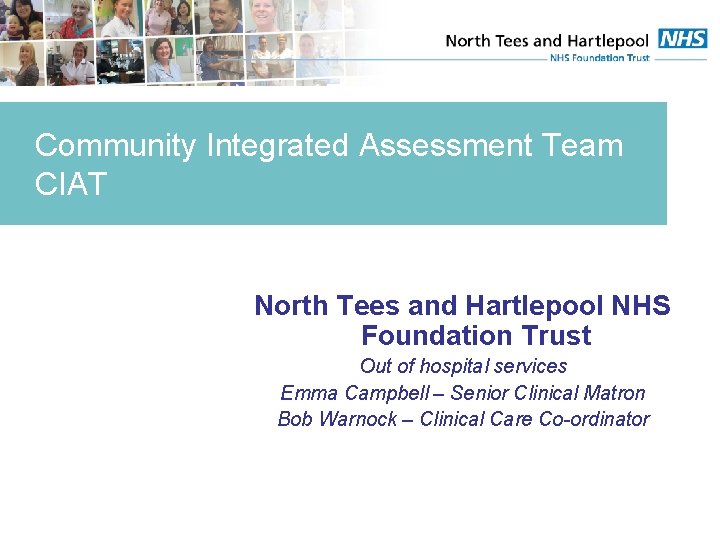 North Tees and Hartlepool NHS
NHS Foundation Trust

Community Integrated Assessment Team CIAT

North Tees and Hartlepool NHS Foundation Trust

Out of hospital services
Emma Campbell – Senior Clinical Matron
Bob Warnock – Clinical Care Co-ordinator